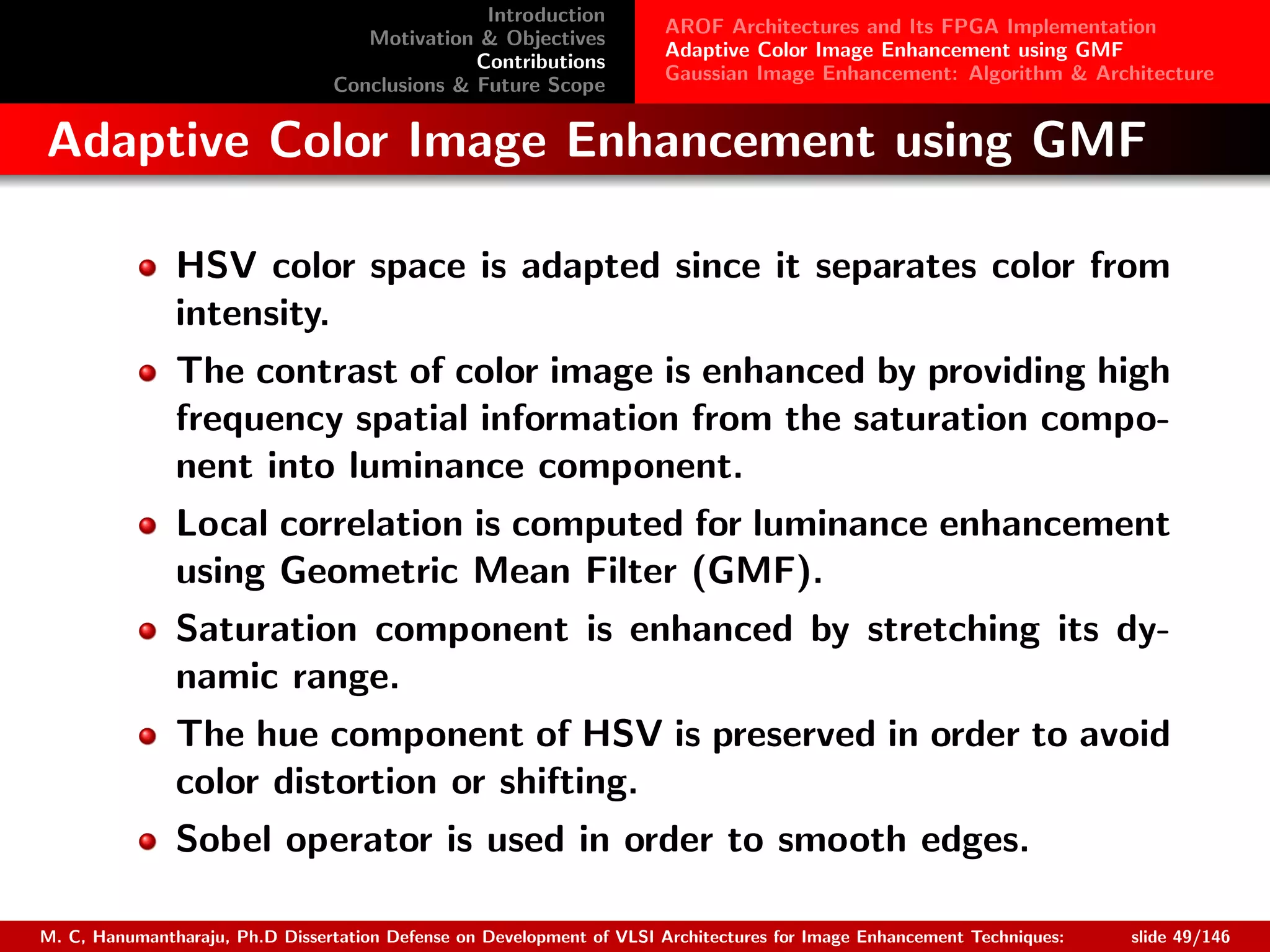 Introduction
Motivation & Objectives
Contributions
Conclusions & Future Scope

AROF Architectures and Its FPGA Implementation
Adaptive Color Image Enhancement using GMF
Gaussian Image Enhancement: Algorithm & Architecture

Adaptive Color Image Enhancement using GMF

- HSV color space is adapted since it separates color from intensity.
- The contrast of color image is enhanced by providing high frequency spatial information from the saturation component into luminance component.
- Local correlation is computed for luminance enhancement using Geometric Mean Filter (GMF).
- Saturation component is enhanced by stretching its dynamic range.
- The hue component of HSV is preserved in order to avoid color distortion or shifting.
- Sobel operator is used in order to smooth edges.

M. C, Hanumantharaju, Ph.D Dissertation Defense on Development of VLSI Architectures for Image Enhancement Techniques: slide 49/146